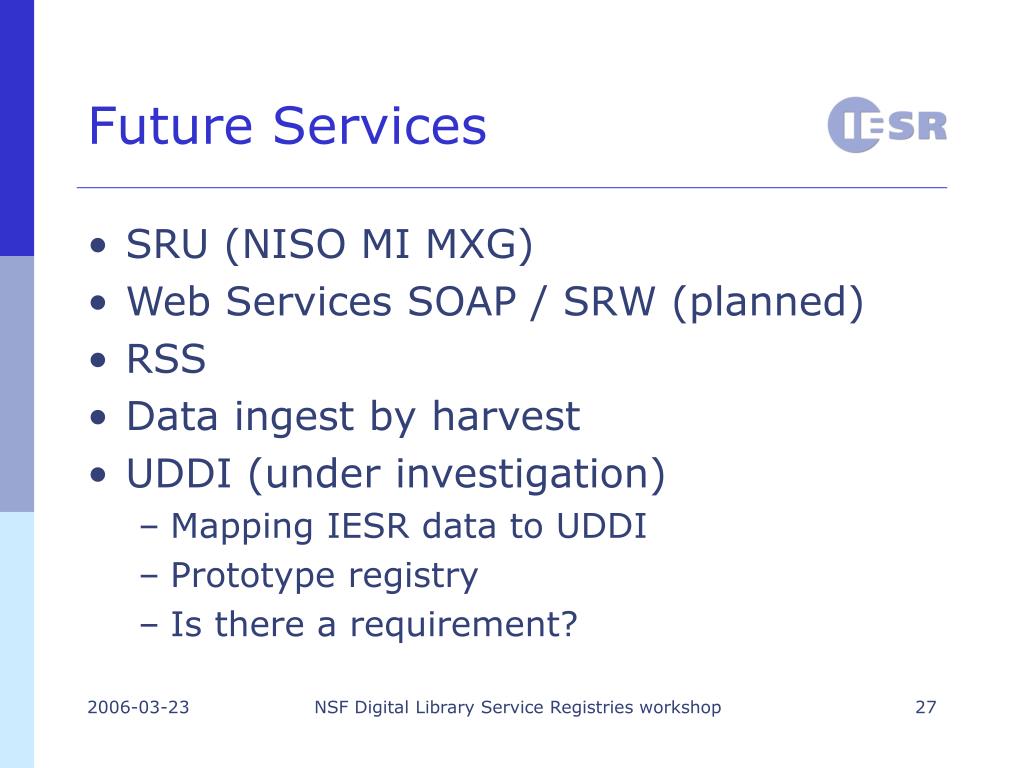 Future Services

IESR

• SRU (NISO MI MXG)
• Web Services SOAP / SRW (planned)
• RSS
• Data ingest by harvest
• UDDI (under investigation)
– Mapping IESR data to UDDI
– Prototype registry
– Is there a requirement?

2006-03-23 NSF Digital Library Service Registries workshop 27